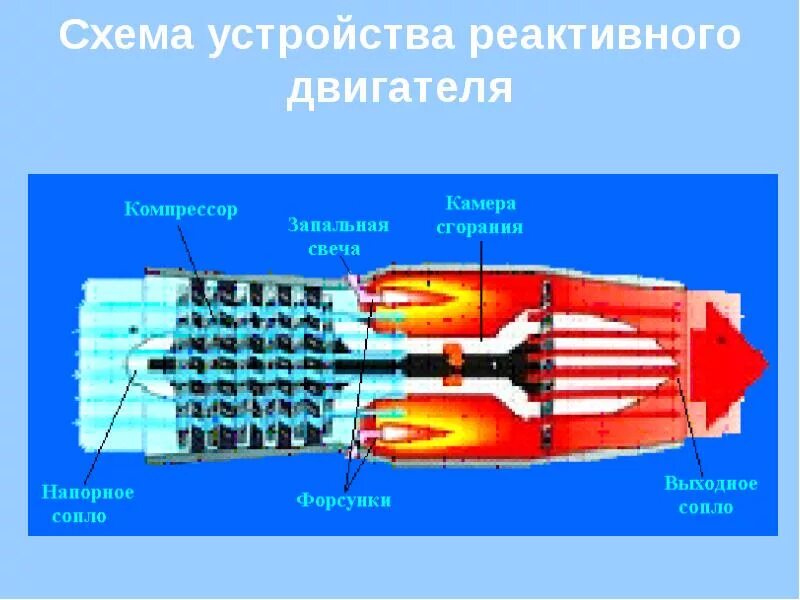 Схема устройства реактивного двигателя

Компрессор

Запальная свеча

Камера сгорания

Напорное сопло

Форсунки

Выходное сопло